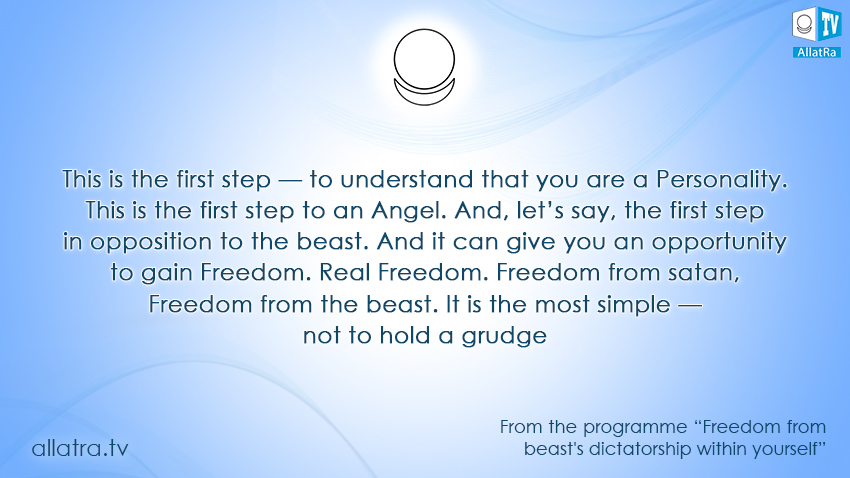 TV
AllatRa

This is the first step — to understand that you are a Personality. This is the first step to an Angel. And, let's say, the first step in opposition to the beast. And it can give you an opportunity to gain Freedom. Real Freedom. Freedom from satan, Freedom from the beast. It is the most simple — not to hold a grudge

allatra.tv

From the programme "Freedom from beast's dictatorship within yourself"